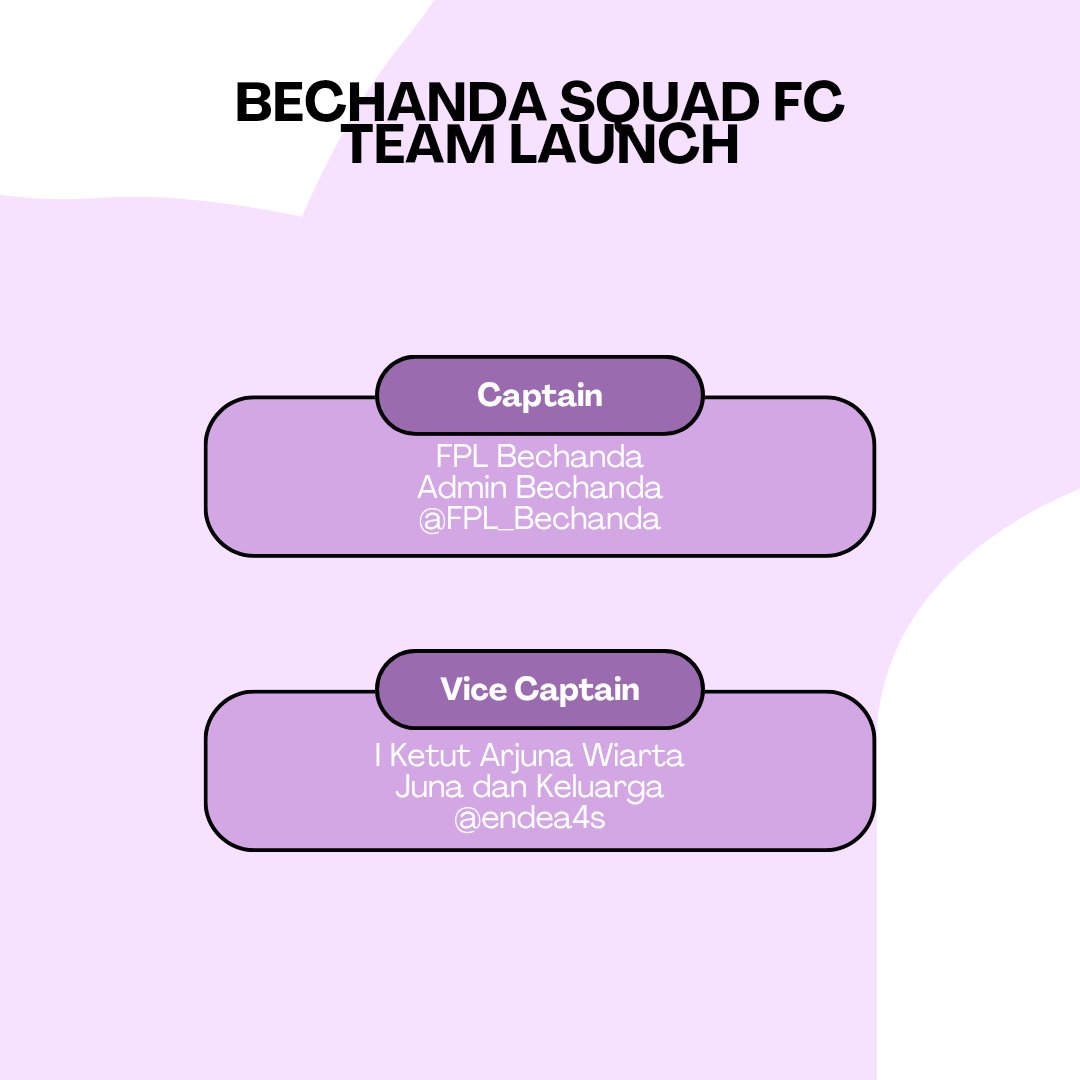 BECHANDA SQUAD FC
TEAM LAUNCH

Captain

FPL Bechanda
Admin Bechanda
@FPL_Bechanda

Vice Captain

I Ketut Arjuna Wiarta
Juna dan Keluarga
@endea4s